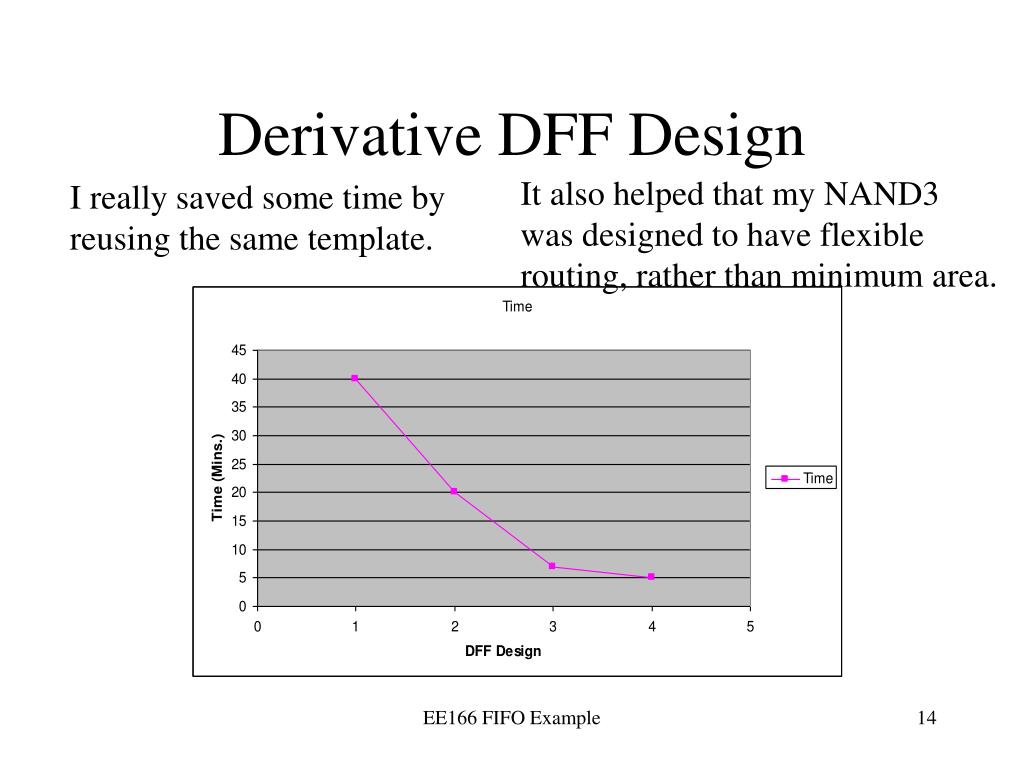 Derivative DFF Design

I really saved some time by reusing the same template.

It also helped that my NAND3 was designed to have flexible routing, rather than minimum area.

Time

45
40
35
30
25
20
15
10
5
0

Time (Mins.)

0 1 2 3 4 5

DFF Design

Time

EE166 FIFO Example

14